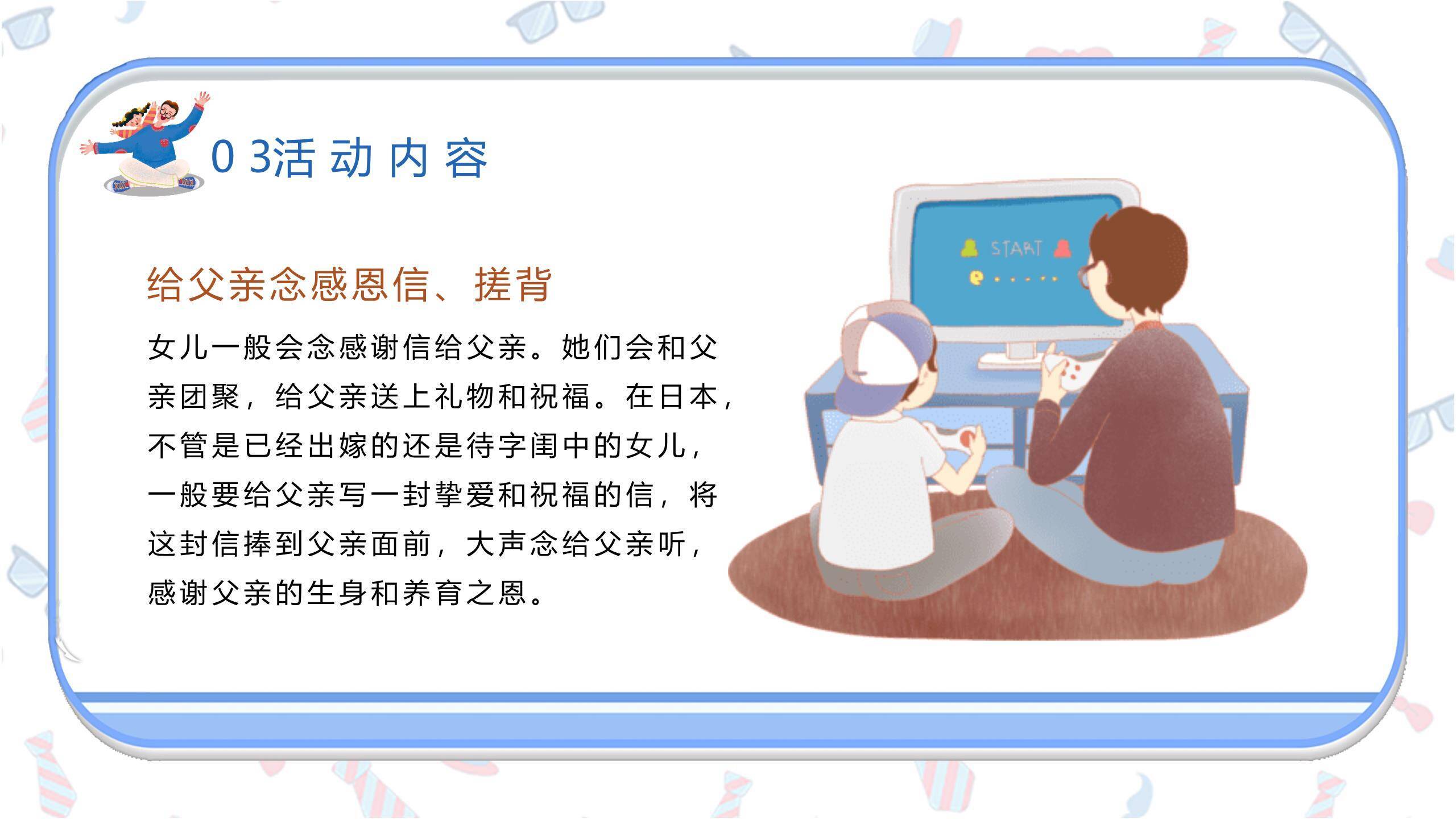 0 3活 动 内 容

给父亲念感恩信、搓背

女儿一般会念感谢信给父亲。她们会和父亲团聚，给父亲送上礼物和祝福。在日本，不管是已经出嫁的还是待字闺中的女儿，一般要给父亲写一封挚爱和祝福的信，将这封信捧到父亲面前，大声念给父亲听，感谢父亲的生身和养育之恩。

START